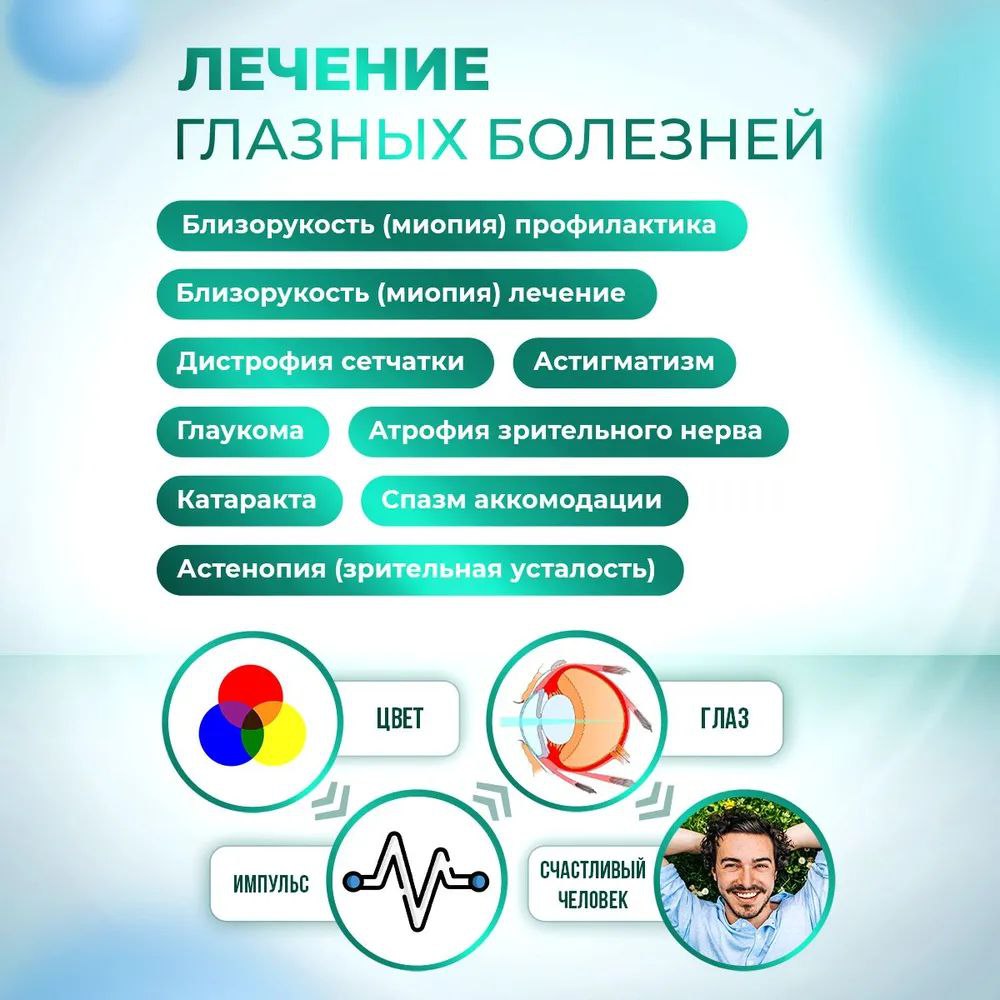 ЛЕЧЕНИЕ
ГЛАЗНЫХ БОЛЕЗНЕЙ

Близорукость (миопия) профилактика

Близорукость (миопия) лечение

Дистрофия сетчатки

Астигматизм

Глаукома

Атрофия зрительного нерва

Катаракта

Спазм аккомодации

Астенопия (зрительная усталость)

ЦВЕТ

ГЛАЗ

ИМПУЛЬС

СЧАСТЛИВЫЙ ЧЕЛОВЕК